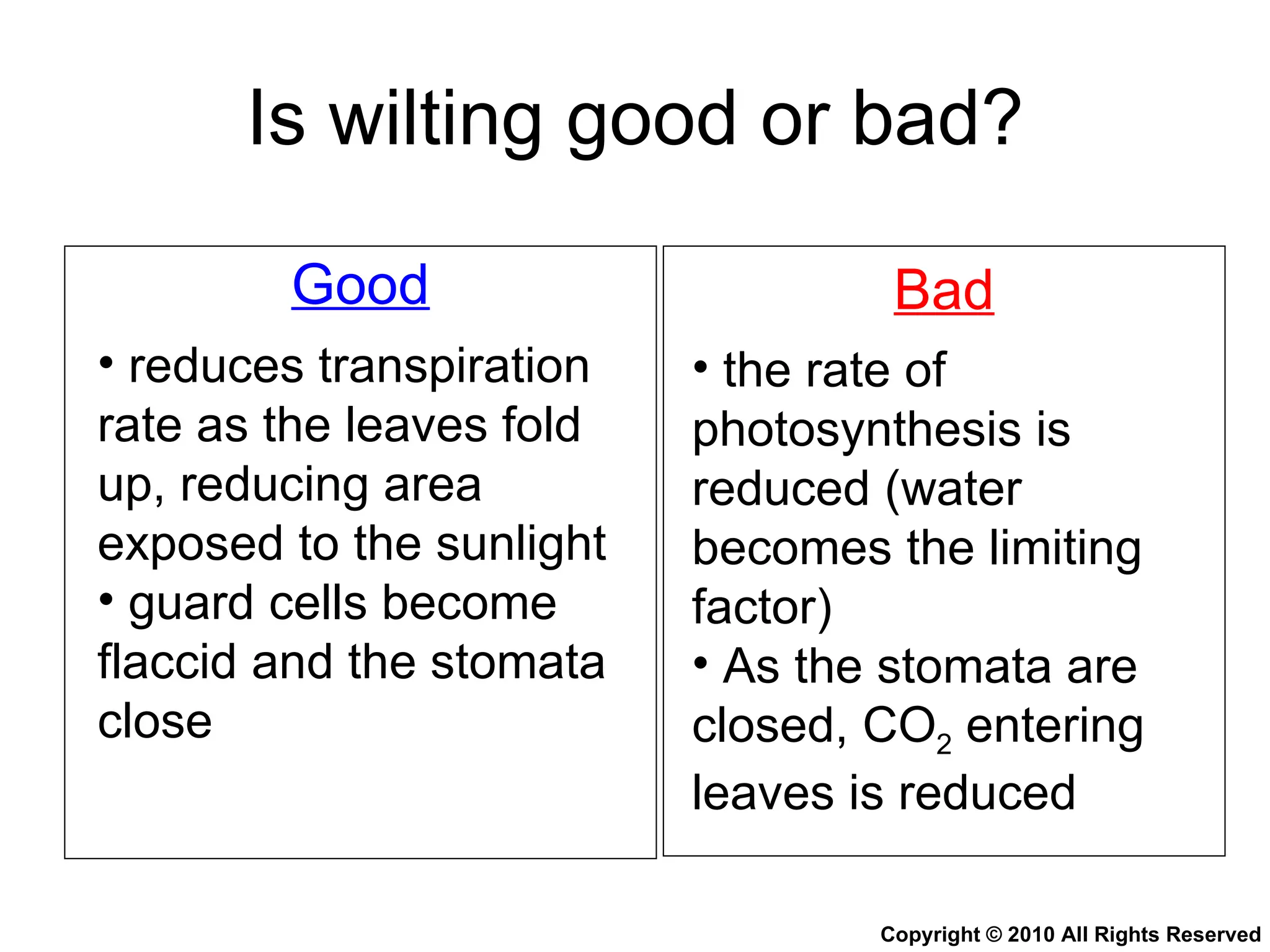 Is wilting good or bad?

Good

• reduces transpiration rate as the leaves fold up, reducing area exposed to the sunlight
• guard cells become flaccid and the stomata close

Bad

• the rate of photosynthesis is reduced (water becomes the limiting factor)
• As the stomata are closed, $CO_2$ entering leaves is reduced

Copyright © 2010 All Rights Reserved